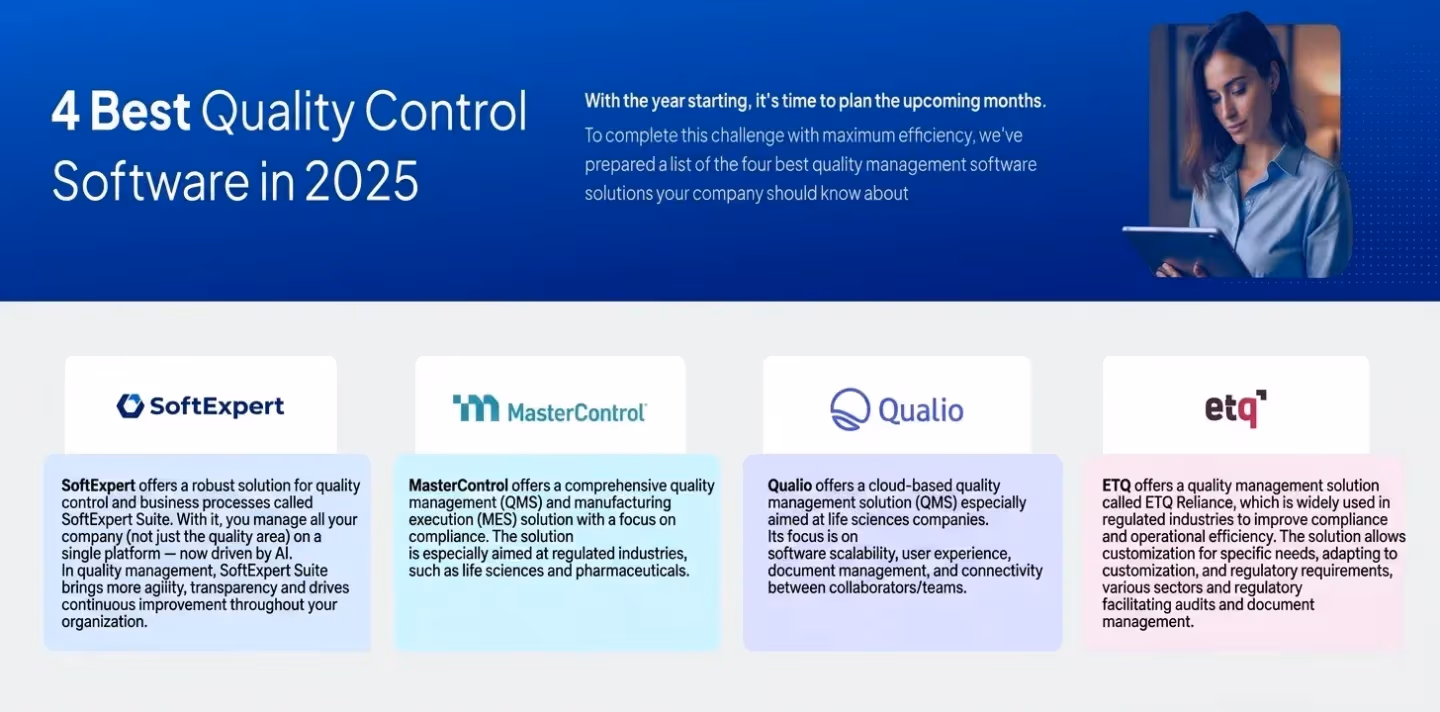 4 Best Quality Control Software in 2025

With the year starting, it's time to plan the upcoming months.

To complete this challenge with maximum efficiency, we've prepared a list of the four best quality management software solutions your company should know about

SoftExpert

SoftExpert offers a robust solution for quality control and business processes called SoftExpert Suite. With it, you manage all your company (not just the quality area) on a single platform — now driven by AI.
In quality management, SoftExpert Suite brings more agility, transparency and drives continuous improvement throughout your organization.

MasterControl

MasterControl offers a comprehensive quality management (QMS) and manufacturing execution (MES) solution with a focus on compliance. The solution
is especially aimed at regulated industries, such as life sciences and pharmaceuticals.

Qualio

Qualio offers a cloud-based quality management solution (QMS) especially aimed at life sciences companies.
Its focus is on
software scalability, user experience, document management, and connectivity between collaborators/teams.

etq

ETQ offers a quality management solution called ETQ Reliance, which is widely used in regulated industries to improve compliance and operational efficiency. The solution allows customization for specific needs, adapting to customization, and regulatory requirements, various sectors and regulatory facilitating audits and document management.